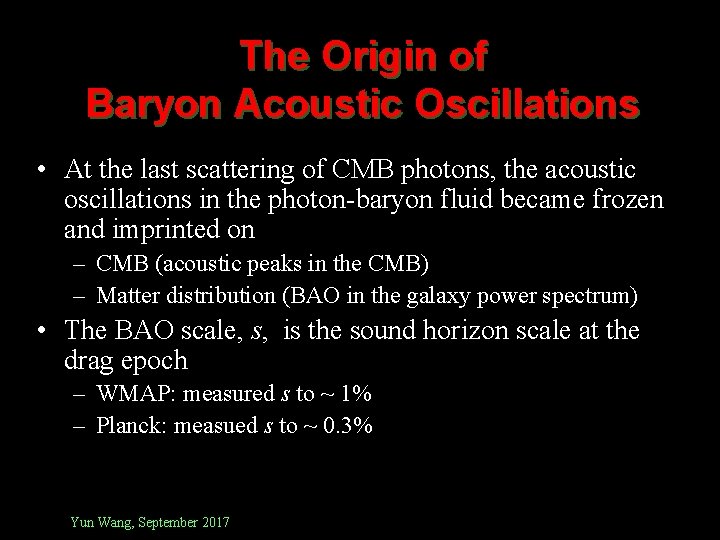 The Origin of
Baryon Acoustic Oscillations

• At the last scattering of CMB photons, the acoustic oscillations in the photon-baryon fluid became frozen and imprinted on
– CMB (acoustic peaks in the CMB)
– Matter distribution (BAO in the galaxy power spectrum)
• The BAO scale, $s$, is the sound horizon scale at the drag epoch
– WMAP: measured $s$ to ~ 1%
– Planck: measued $s$ to ~ 0.3%

Yun Wang, September 2017